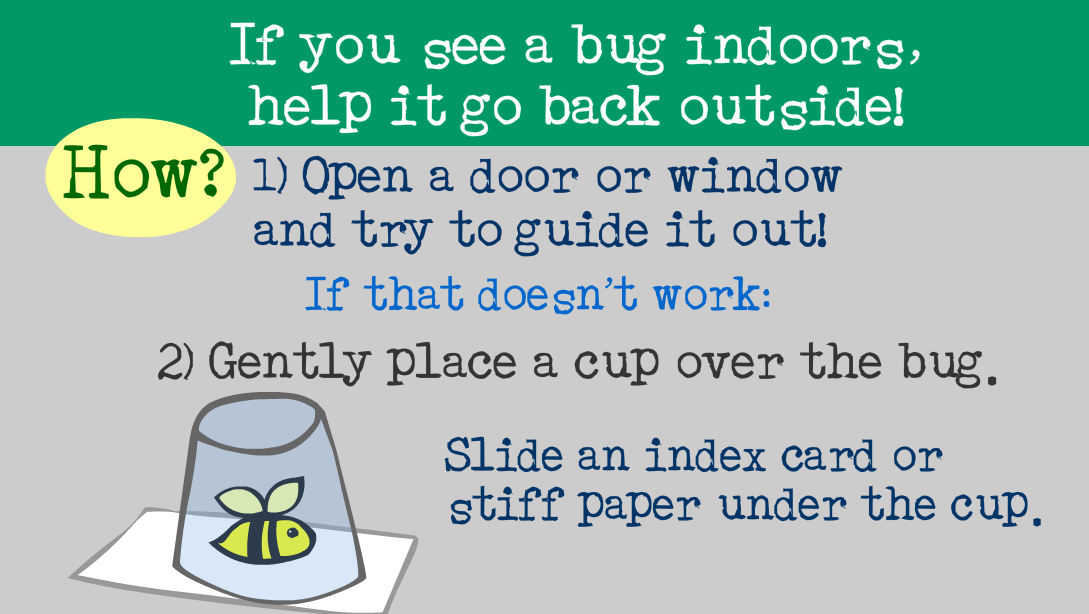 If you see a bug indoors, help it go back outside!

How?

1) Open a door or window and try to guide it out!

If that doesn't work:

2) Gently place a cup over the bug.

Slide an index card or stiff paper under the cup.